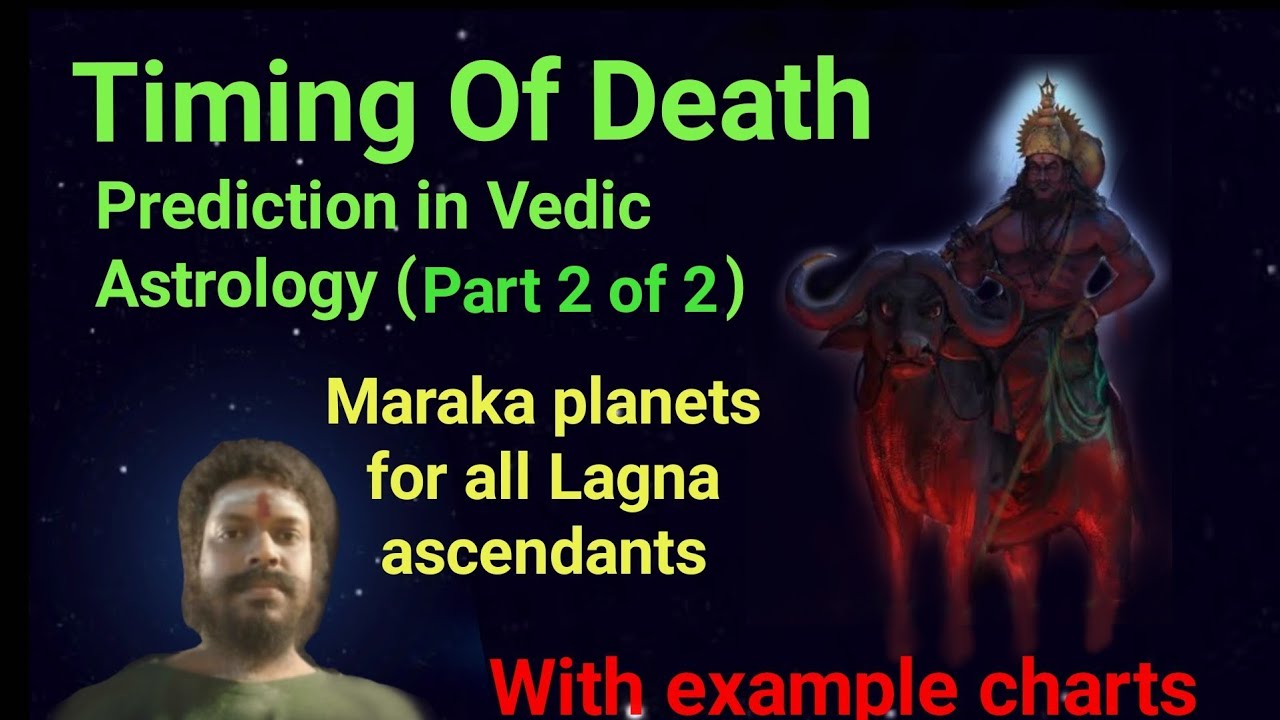 Timing Of Death

Prediction in Vedic Astrology (Part 2 of 2)

Maraka planets for all Lagna ascendants

With example charts